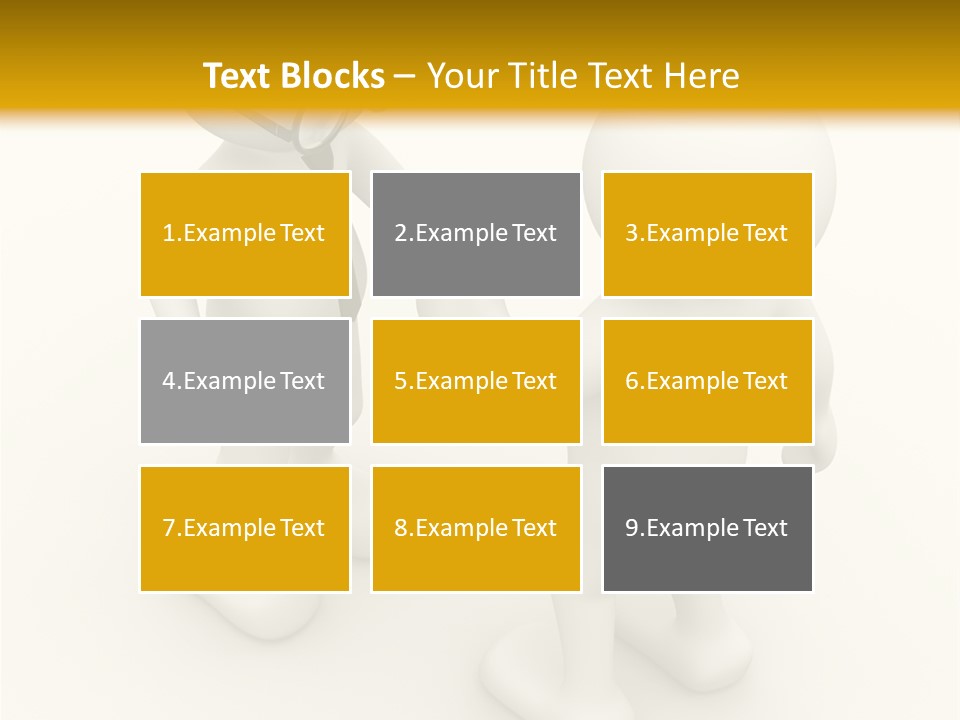 Text Blocks – Your Title Text Here

1.Example Text

2.Example Text

3.Example Text

4.Example Text

5.Example Text

6.Example Text

7.Example Text

8.Example Text

9.Example Text